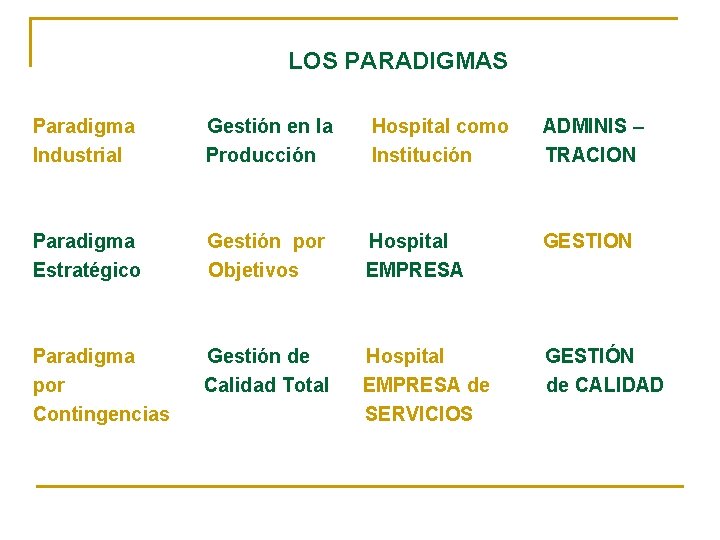 LOS PARADIGMAS

| | | | |
|---|---|---|---|
| Paradigma Industrial | Gestión en la Producción | Hospital como Institución | ADMINIS – TRACION |
| Paradigma Estratégico | Gestión por Objetivos | Hospital EMPRESA | GESTION |
| Paradigma por Contingencias | Gestión de Calidad Total | Hospital EMPRESA de SERVICIOS | GESTIÓN de CALIDAD |